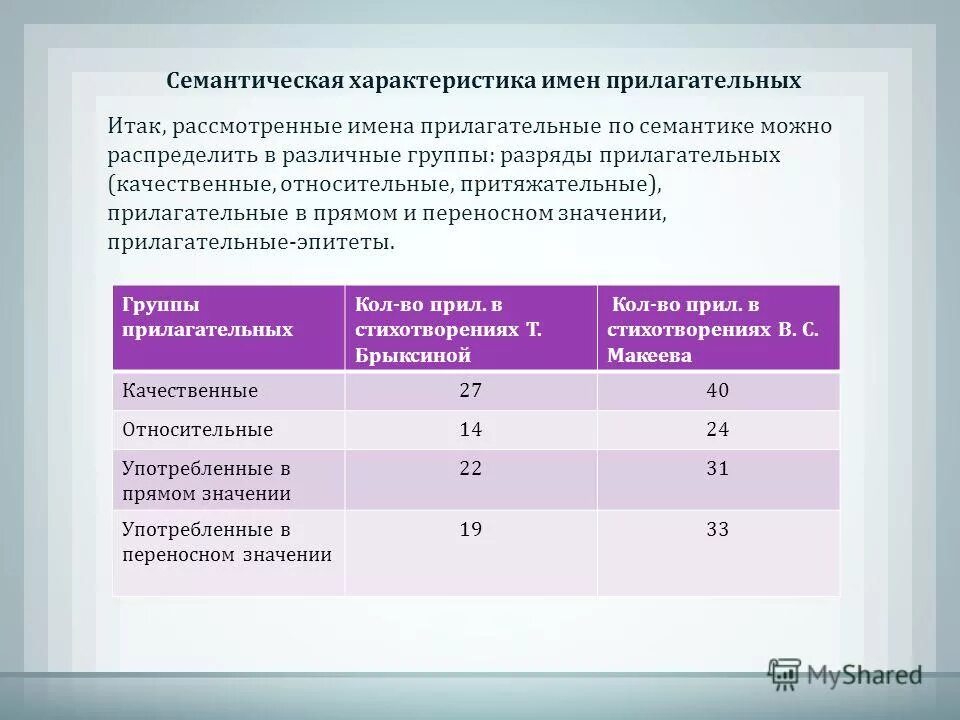 Семантическая характеристика имен прилагательных

Итак, рассмотренные имена прилагательные по семантике можно распределить в различные группы: разряды прилагательных (качественные, относительные, притяжательные), прилагательные в прямом и переносном значении, прилагательные-эпитеты.

| Группы прилагательных | Кол-во прил. в стихотворениях Т. Брыксиной | Кол-во прил. в стихотворениях В. С. Макеева |
|---|---|---|
| Качественные | 27 | 40 |
| Относительные | 14 | 24 |
| Употребленные в прямом значении | 22 | 31 |
| Употребленные в переносном значении | 19 | 33 |

MyShared